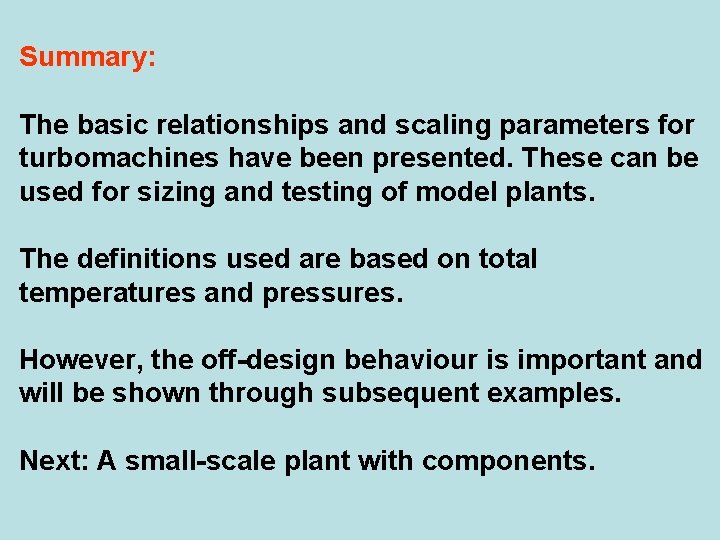 Summary:

The basic relationships and scaling parameters for turbomachines have been presented. These can be used for sizing and testing of model plants.

The definitions used are based on total temperatures and pressures.

However, the off-design behaviour is important and will be shown through subsequent examples.

Next: A small-scale plant with components.